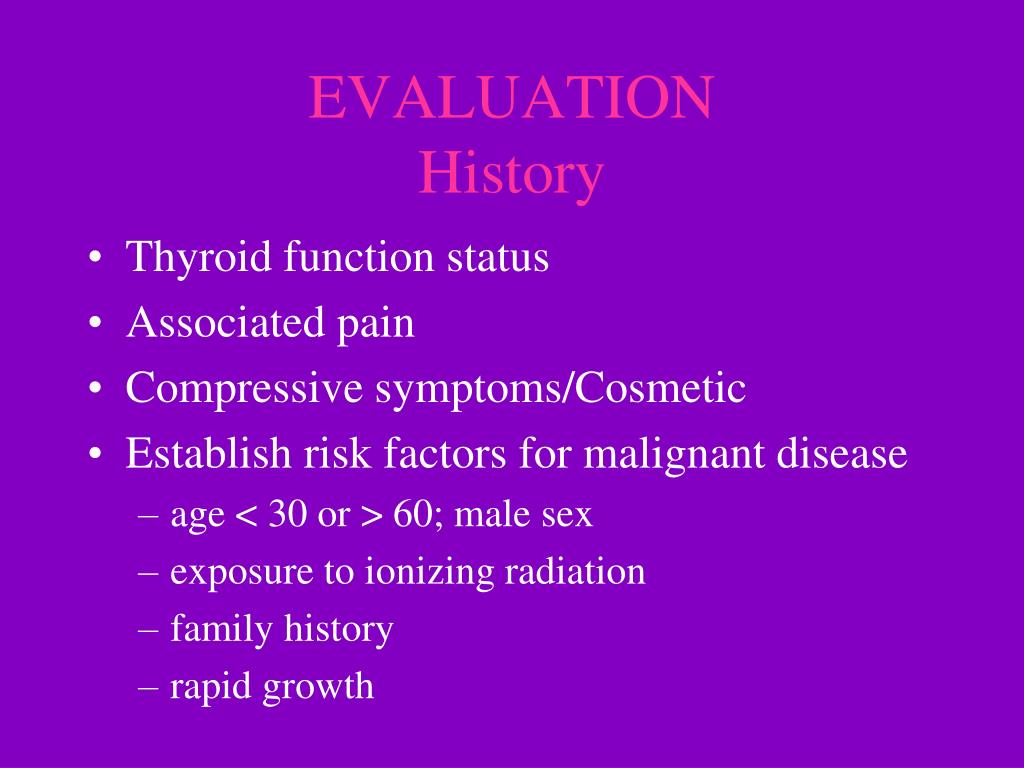 EVALUATION
History

• Thyroid function status
• Associated pain
• Compressive symptoms/Cosmetic
• Establish risk factors for malignant disease
– age < 30 or > 60; male sex
– exposure to ionizing radiation
– family history
– rapid growth